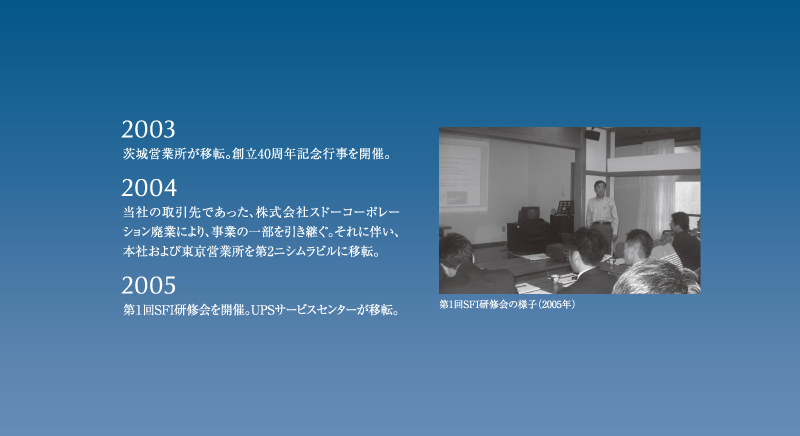 2003
茨城営業所が移転。創立40周年記念行事を開催。

2004
当社の取引先であった、株式会社スドーコーポレーション廃業により、事業の一部を引き継ぐ。それに伴い、本社および東京営業所を第2ニシムラビルに移転。

2005
第1回SFI研修会を開催。UPSサービスセンターが移転。

第1回SFI研修会の様子（2005年）